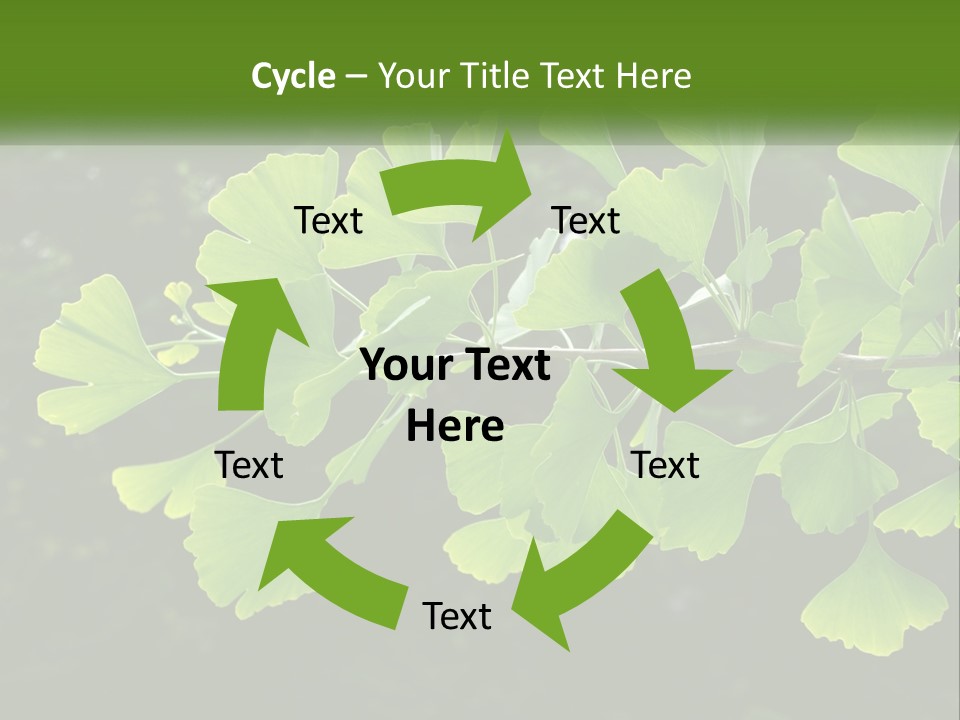 Cycle – Your Title Text Here

Text

Text

Your Text Here

Text

Text

Text